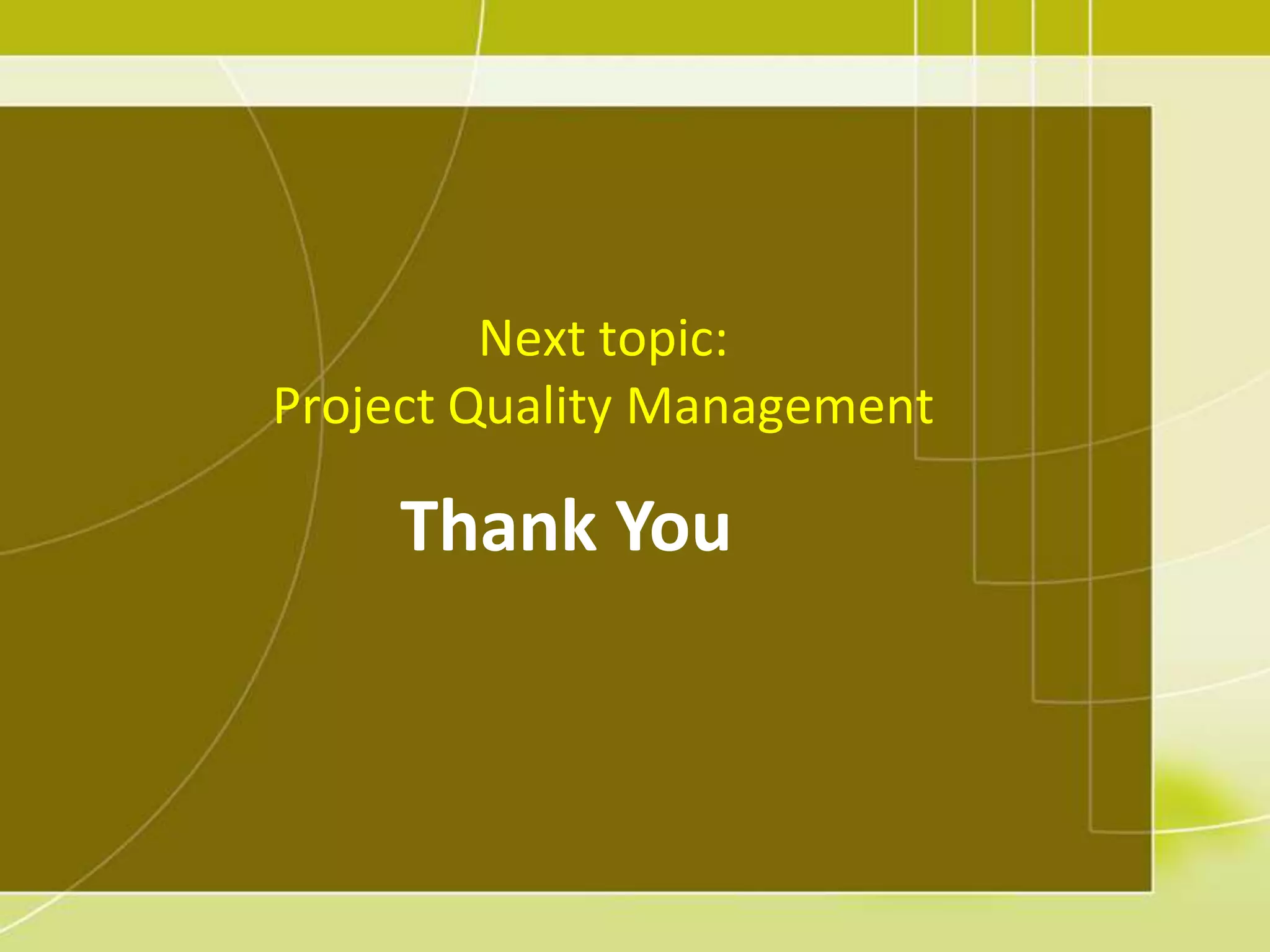 Next topic:
Project Quality Management

Thank You